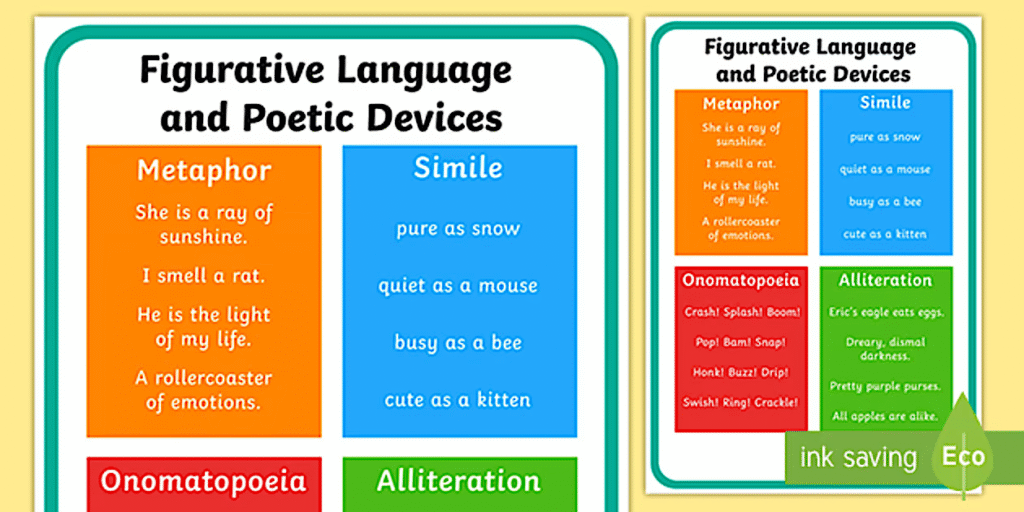 Figurative Language and Poetic Devices

Metaphor

She is a ray of sunshine.

I smell a rat.

He is the light of my life.

A rollercoaster of emotions.

Simile

pure as snow

quiet as a mouse

busy as a bee

cute as a kitten

Onomatopoeia

Alliteration

Figurative Language and Poetic Devices

Metaphor

She is a ray of sunshine.

I smell a rat.

He is the light of my life.

A rollercoaster of emotions.

Simile

pure as snow

quiet as a mouse

busy as a bee

cute as a kitten

Onomatopoeia

Crash! Splash! Boom!

Pop! Bam! Snap!

Honk! Buzz! Drip!

Swish! Ring! Crackle!

Alliteration

Eric's eagle eats eggs.

Dreary, dismal darkness.

Pretty purple purses.

All apples are alike.

ink saving Eco